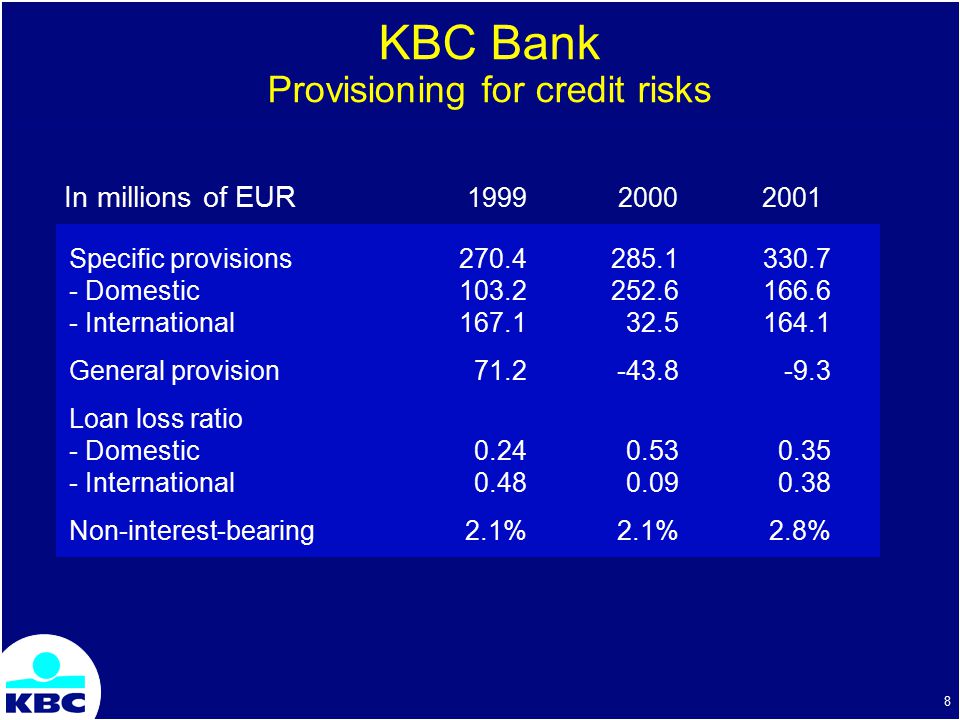 KBC Bank
Provisioning for credit risks

| In millions of EUR | 1999 | 2000 | 2001 |
|---|---|---|---|
| Specific provisions | 270.4 | 285.1 | 330.7 |
| - Domestic | 103.2 | 252.6 | 166.6 |
| - International | 167.1 | 32.5 | 164.1 |
| General provision | 71.2 | -43.8 | -9.3 |
| Loan loss ratio | | | |
| - Domestic | 0.24 | 0.53 | 0.35 |
| - International | 0.48 | 0.09 | 0.38 |
| Non-interest-bearing | 2.1% | 2.1% | 2.8% |

KBC

8